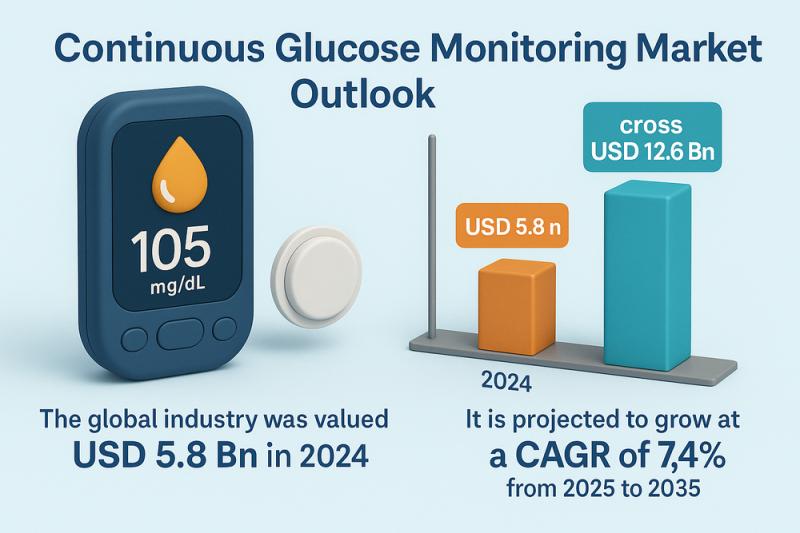 Continuous Glucose Monitoring Market Outlook

105
mg/dL

USD 5.8 n

cross
USD 12.6 Bn

2024

The global industry was valued
USD 5.8 Bn in 2024

It is projected to grow at
a CAGR of 7,4%
from 2025 to 2035